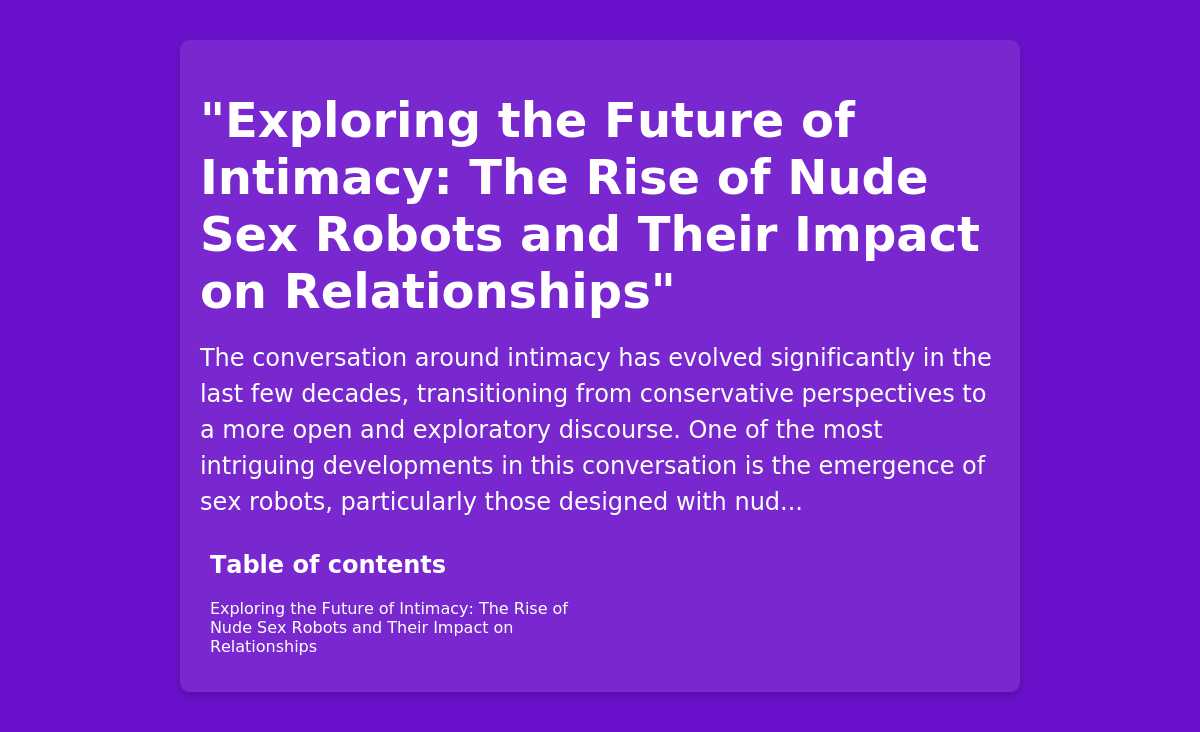 "Exploring the Future of Intimacy: The Rise of Nude Sex Robots and Their Impact on Relationships"

The conversation around intimacy has evolved significantly in the last few decades, transitioning from conservative perspectives to a more open and exploratory discourse. One of the most intriguing developments in this conversation is the emergence of sex robots, particularly those designed with nud...

Table of contents

Exploring the Future of Intimacy: The Rise of Nude Sex Robots and Their Impact on Relationships